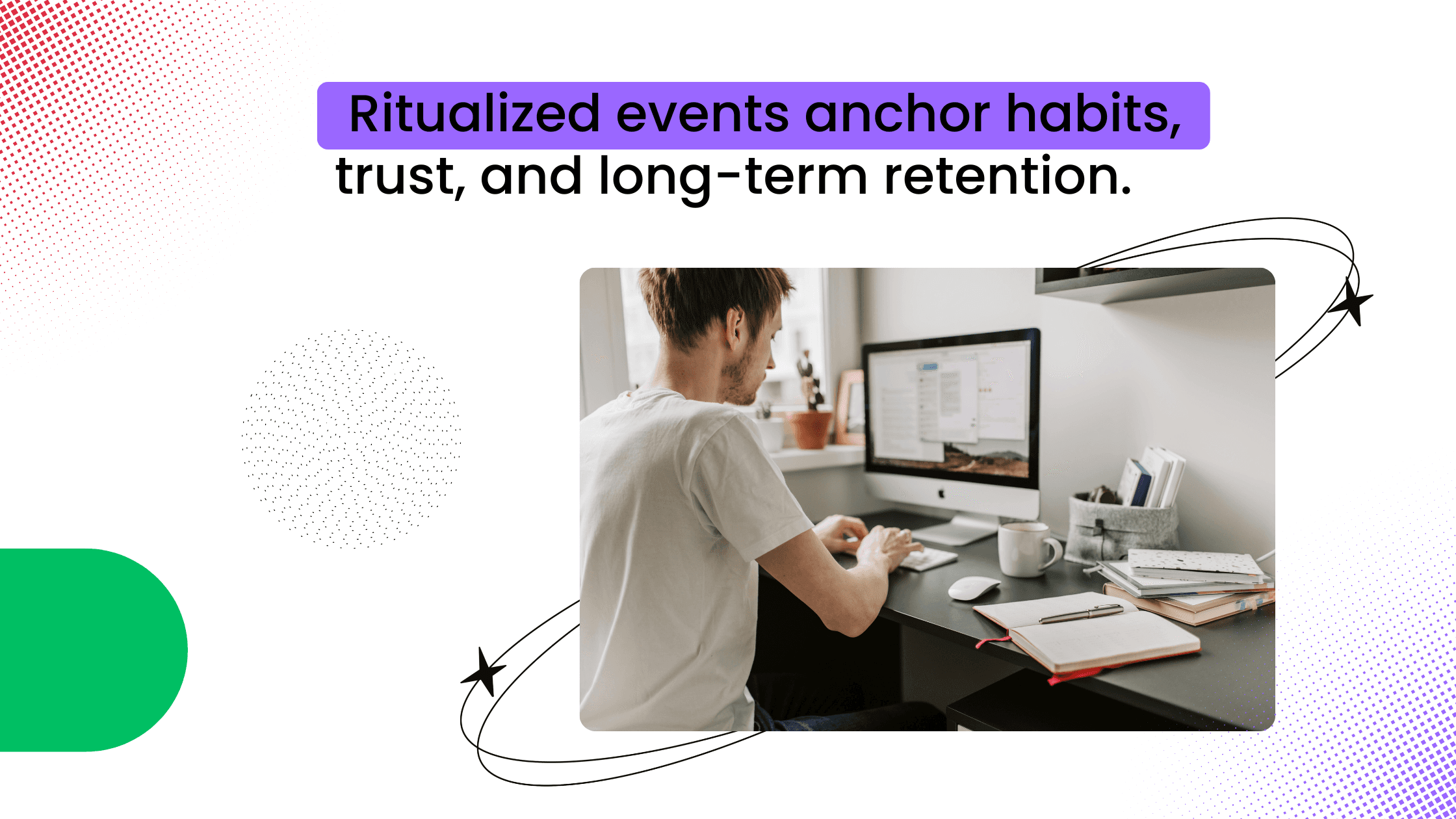 Ritualized events anchor habits, trust, and long-term retention.